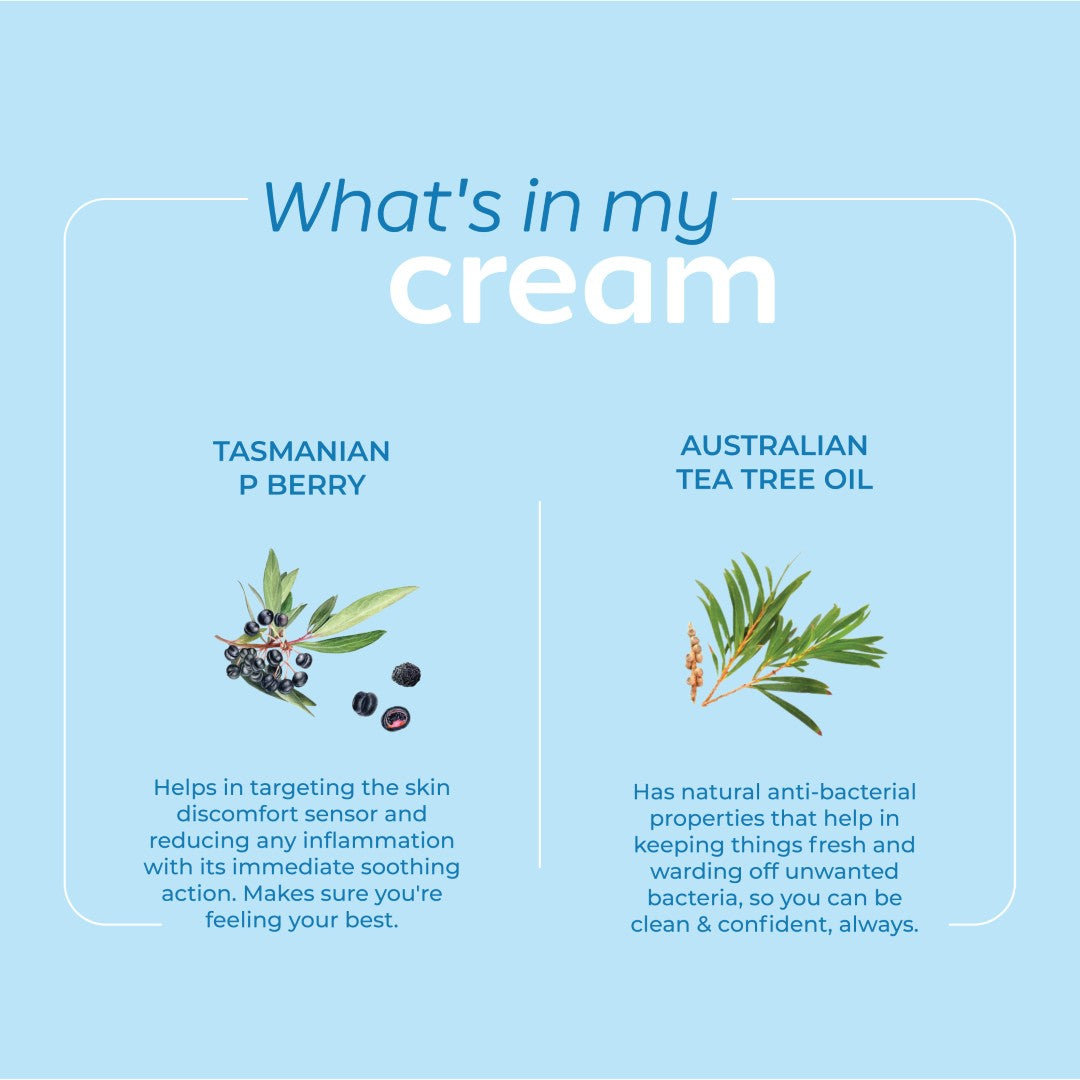 What's in my
cream

TASMANIAN
P BERRY

Helps in targeting the skin discomfort sensor and reducing any inflammation with its immediate soothing action. Makes sure you're feeling your best.

AUSTRALIAN
TEA TREE OIL

Has natural anti-bacterial properties that help in keeping things fresh and warding off unwanted bacteria, so you can be clean & confident, always.